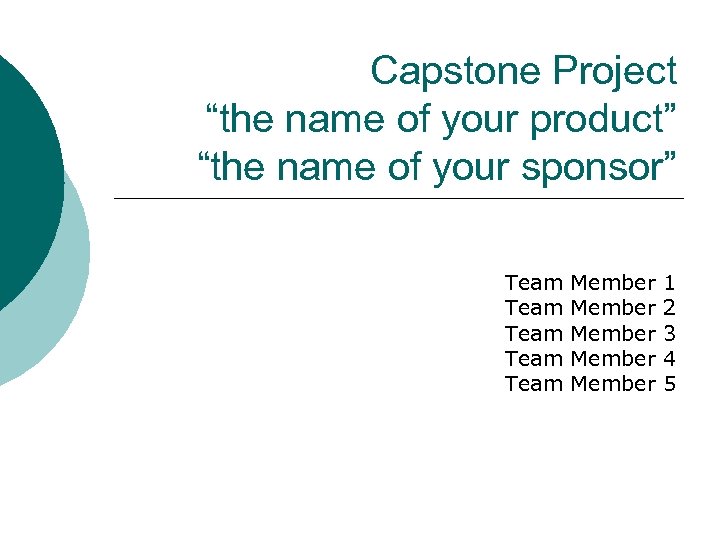 Capstone Project
“the name of your product”
“the name of your sponsor”

Team Member 1
Team Member 2
Team Member 3
Team Member 4
Team Member 5